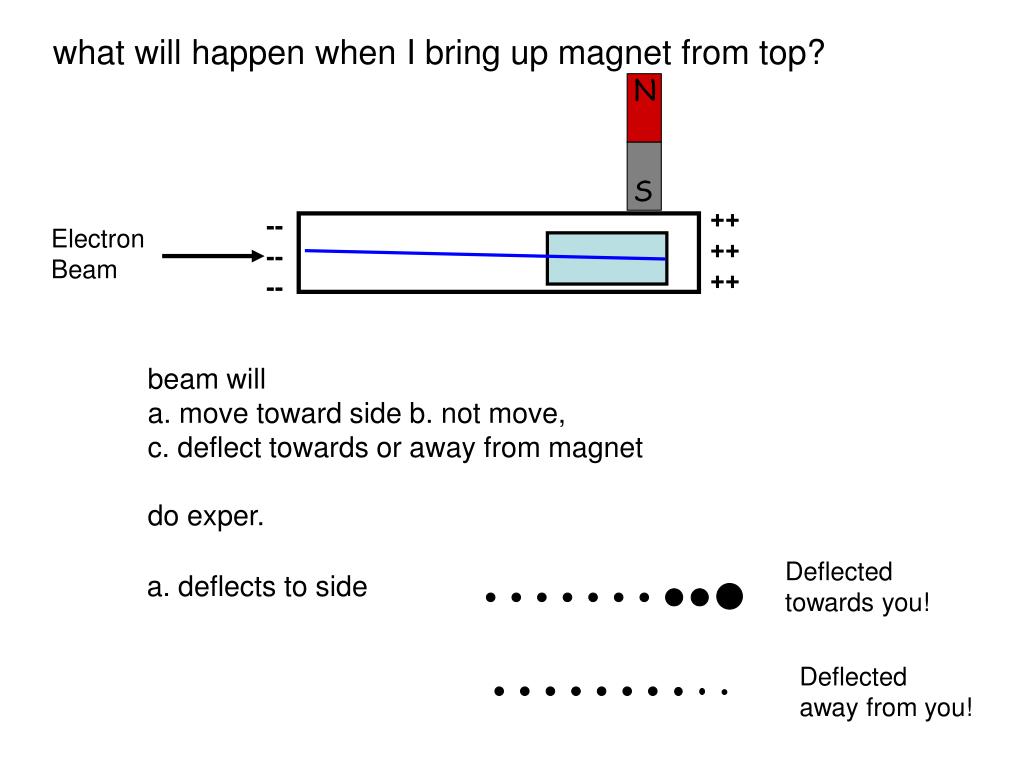 what will happen when I bring up magnet from top?

N

S

Electron Beam

--
--
--

++
++
++

beam will
a. move toward side b. not move,
c. deflect towards or away from magnet

do exper.

a. deflects to side

Deflected towards you!

Deflected away from you!